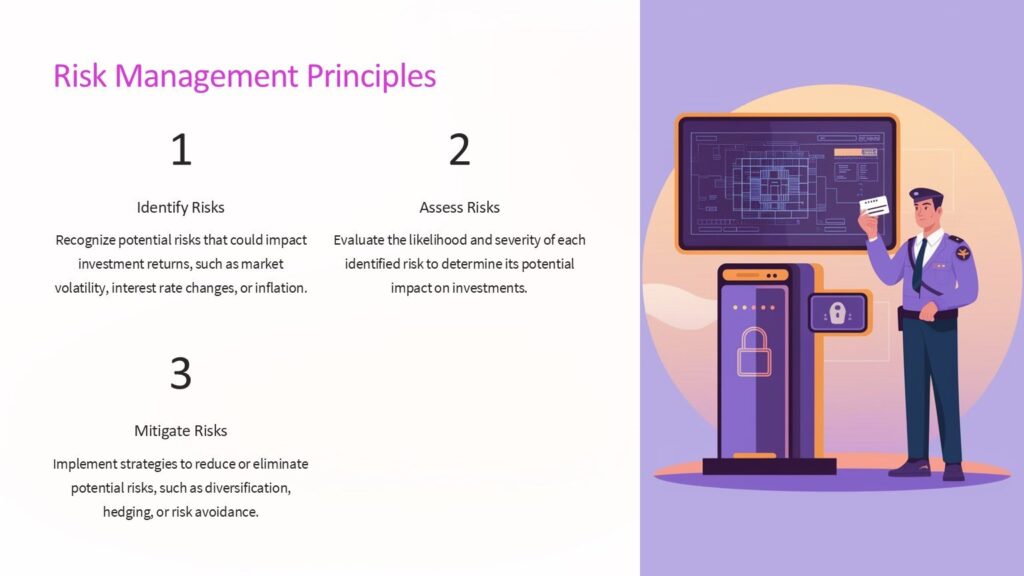 Risk Management Principles

1

Identify Risks

Recognize potential risks that could impact investment returns, such as market volatility, interest rate changes, or inflation.

2

Assess Risks

Evaluate the likelihood and severity of each identified risk to determine its potential impact on investments.

3

Mitigate Risks

Implement strategies to reduce or eliminate potential risks, such as diversification, hedging, or risk avoidance.